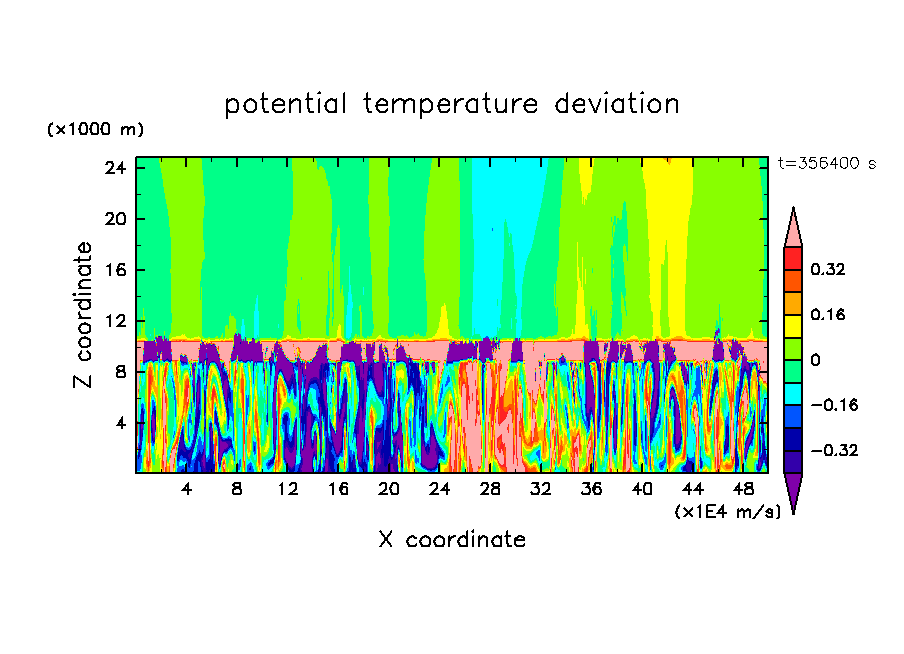 potential temperature deviation

(×1000 m)

t=356400 s

Z coordinate

24
20
16
12
8
4

4 8 12 16 20 24 28 32 36 40 44 48

(×1E4 m/s)

X coordinate

0.32
0.16
0
−0.16
−0.32